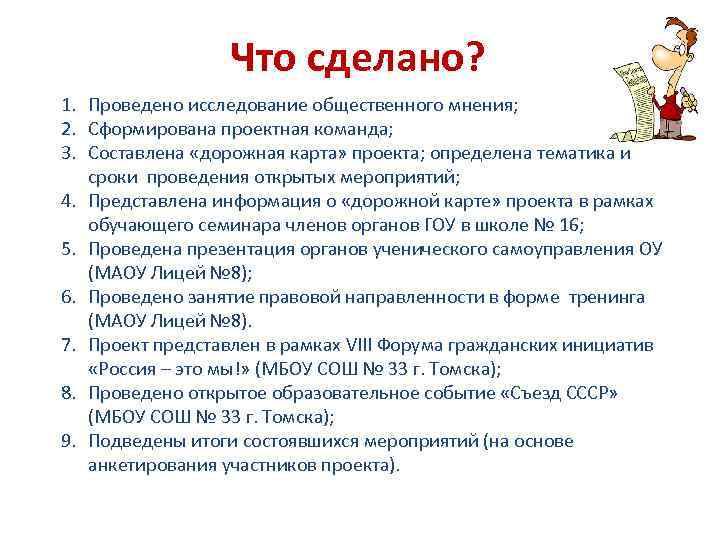 Что сделано?

1. Проведено исследование общественного мнения;
2. Сформирована проектная команда;
3. Составлена «дорожная карта» проекта; определена тематика и сроки проведения открытых мероприятий;
4. Представлена информация о «дорожной карте» проекта в рамках обучающего семинара членов органов ГОУ в школе № 16;
5. Проведена презентация органов ученического самоуправления ОУ (МАОУ Лицей №8);
6. Проведено занятие правовой направленности в форме тренинга (МАОУ Лицей №8).
7. Проект представлен в рамках VIII Форума гражданских инициатив «Россия – это мы!» (МБОУ СОШ № 33 г. Томска);
8. Проведено открытое образовательное событие «Съезд СССР» (МБОУ СОШ № 33 г. Томска);
9. Подведены итоги состоявшихся мероприятий (на основе анкетирования участников проекта).